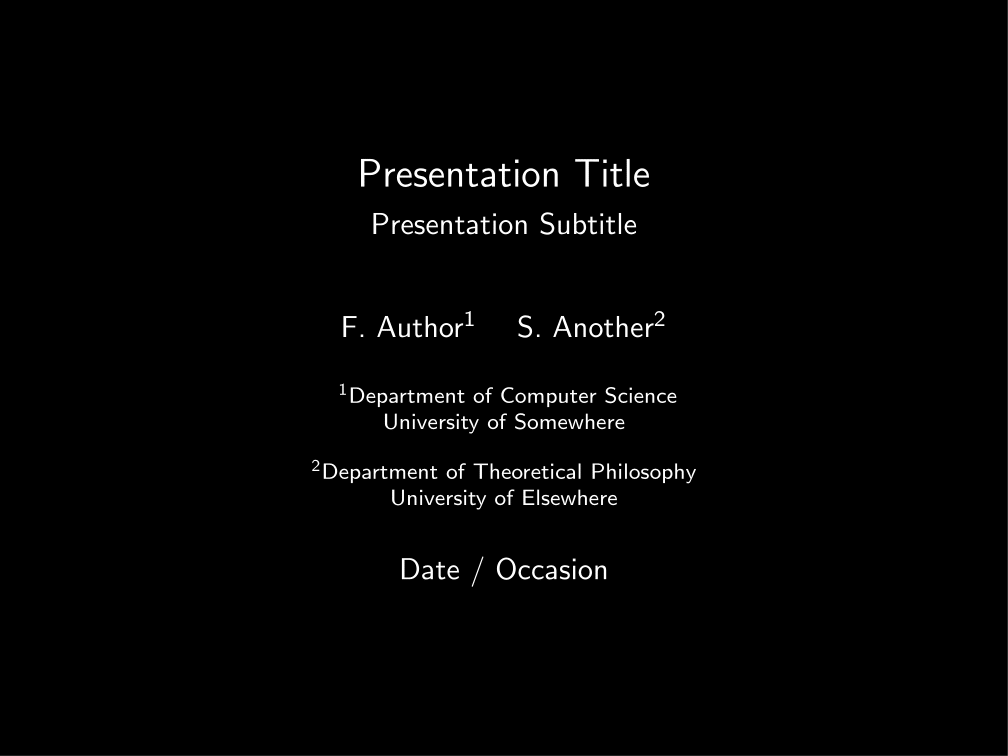 Presentation Title
Presentation Subtitle

F. Author$^1$ S. Another$^2$

$^1$Department of Computer Science
University of Somewhere

$^2$Department of Theoretical Philosophy
University of Elsewhere

Date / Occasion